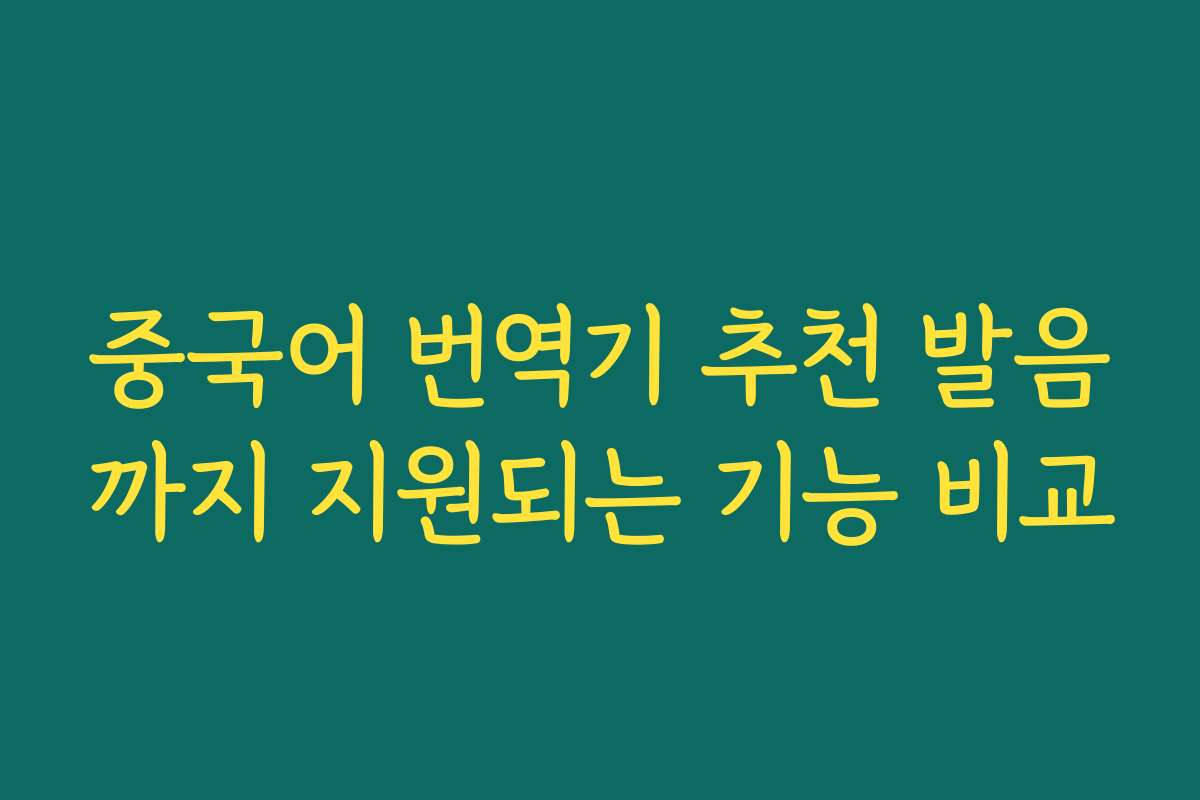 중국어 번역기 추천 발음까지 지원되는 기능 비교